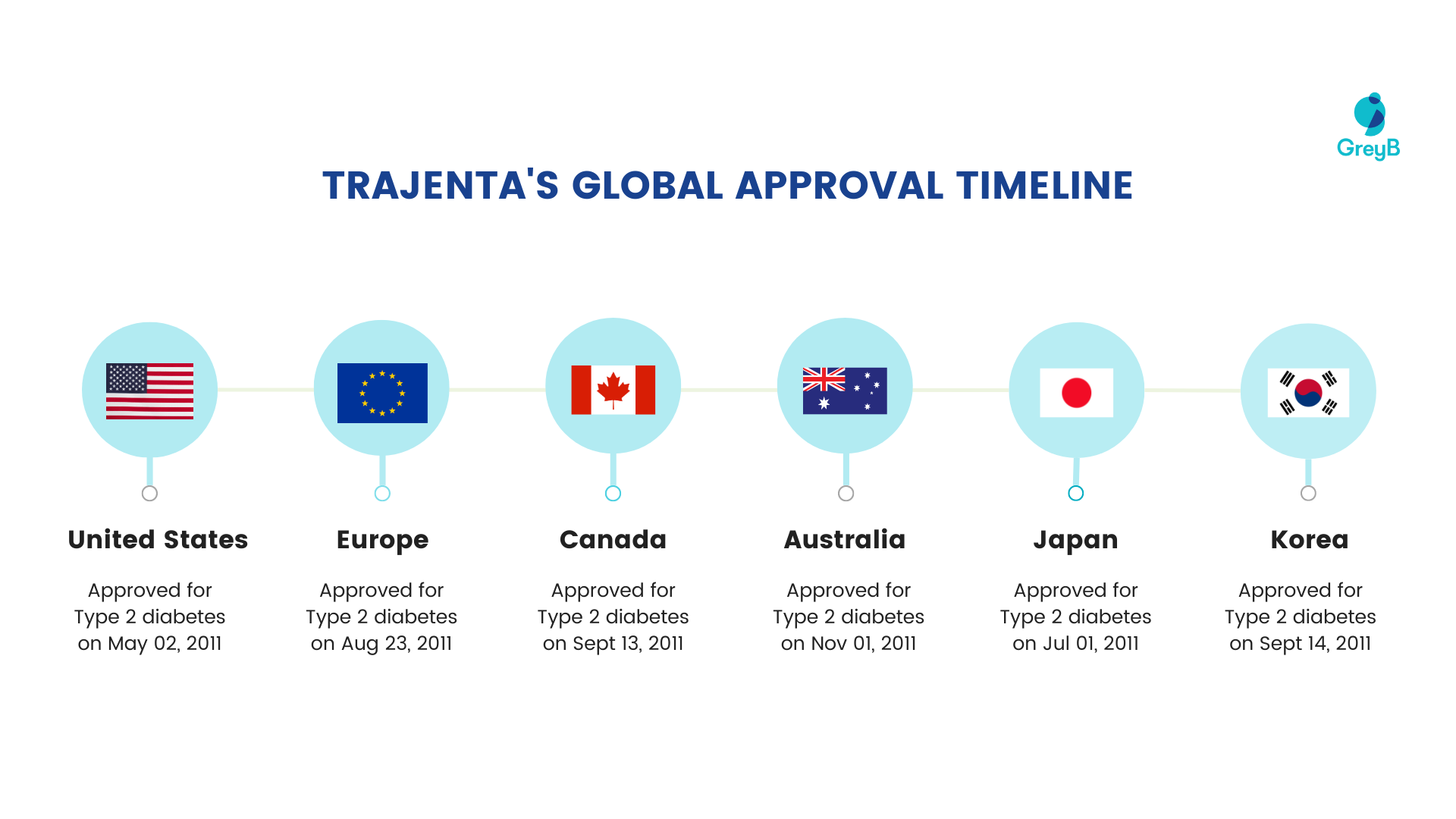 GreyB

TRAJENTA'S GLOBAL APPROVAL TIMELINE

United States

Approved for Type 2 diabetes on May 02, 2011

Europe

Approved for Type 2 diabetes on Aug 23, 2011

Canada

Approved for Type 2 diabetes on Sept 13, 2011

Australia

Approved for Type 2 diabetes on Nov 01, 2011

Japan

Approved for Type 2 diabetes on Jul 01, 2011

Korea

Approved for Type 2 diabetes on Sept 14, 2011